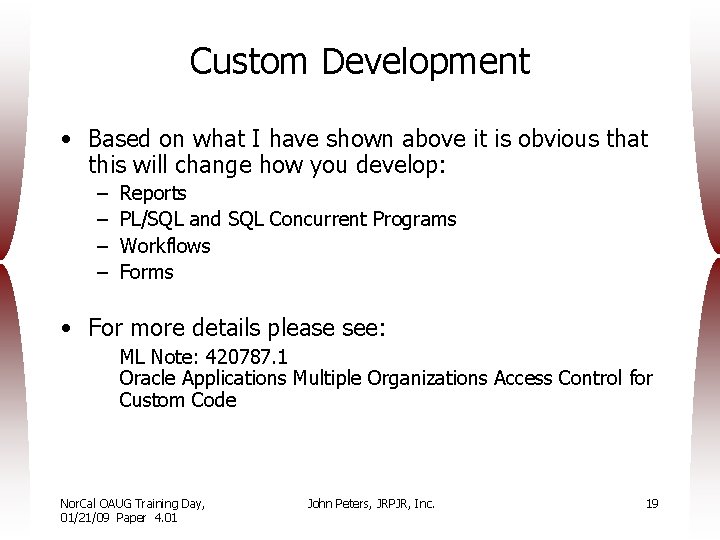 Custom Development

• Based on what I have shown above it is obvious that this will change how you develop:
– Reports
– PL/SQL and SQL Concurrent Programs
– Workflows
– Forms

• For more details please see:
ML Note: 420787.1
Oracle Applications Multiple Organizations Access Control for Custom Code

NorCal OAUG Training Day, 01/21/09 Paper 4.01

John Peters, JRPJR, Inc.

19